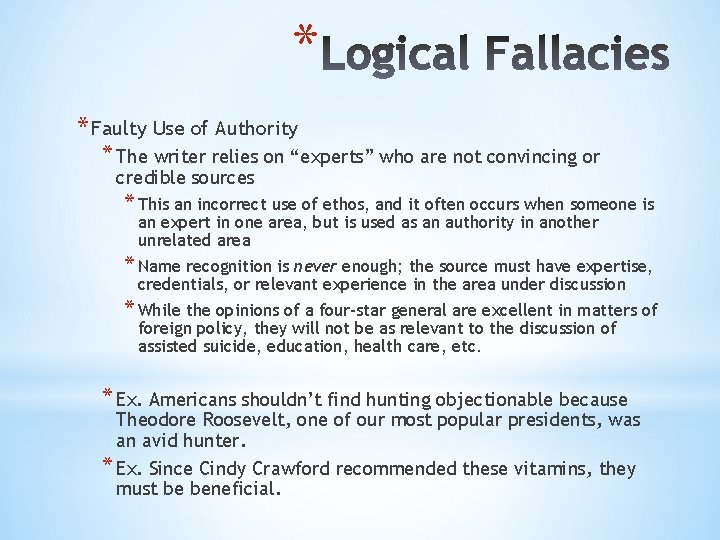 *Logical Fallacies

*Faulty Use of Authority

*The writer relies on “experts” who are not convincing or credible sources

*This an incorrect use of ethos, and it often occurs when someone is an expert in one area, but is used as an authority in another unrelated area

*Name recognition is never enough; the source must have expertise, credentials, or relevant experience in the area under discussion

*While the opinions of a four-star general are excellent in matters of foreign policy, they will not be as relevant to the discussion of assisted suicide, education, health care, etc.

*Ex. Americans shouldn’t find hunting objectionable because Theodore Roosevelt, one of our most popular presidents, was an avid hunter.

*Ex. Since Cindy Crawford recommended these vitamins, they must be beneficial.